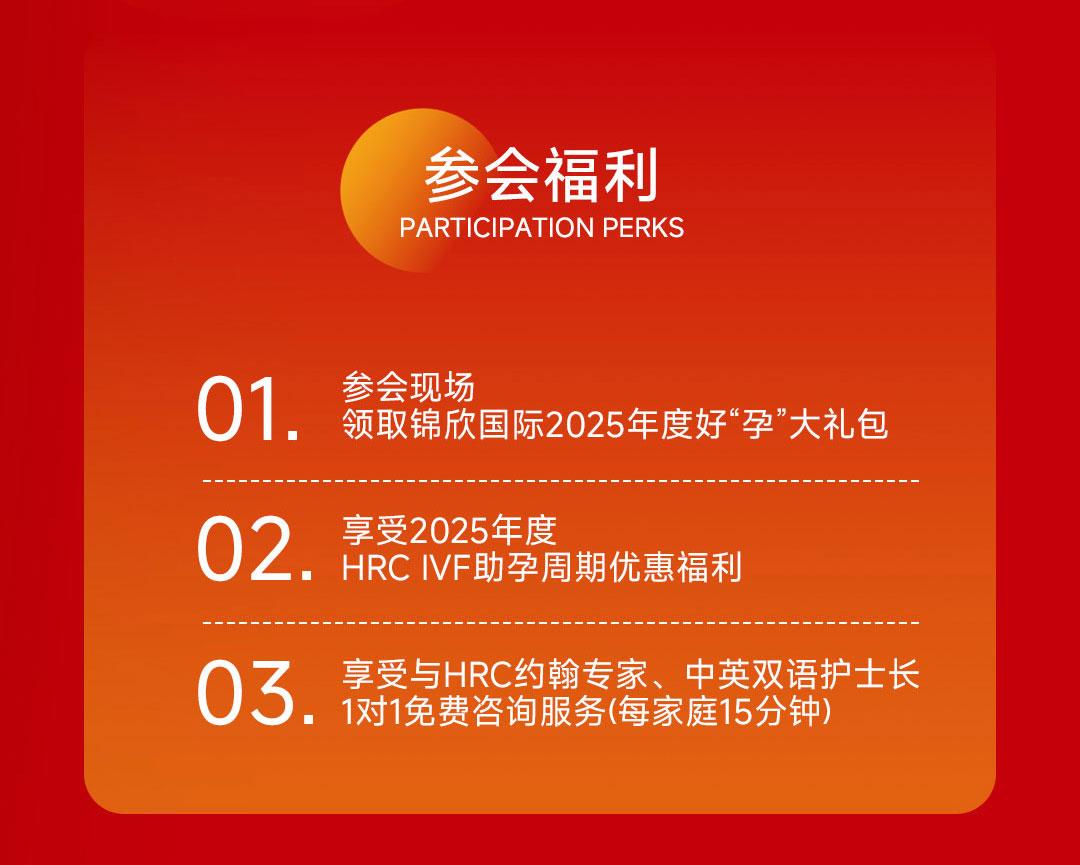 参会福利
PARTICIPATION PERKS

01. 参会现场
领取锦欣国际2025年度好“孕”大礼包

02. 享受2025年度
HRC IVF助孕周期优惠福利

03. 享受与HRC约翰专家、中英双语护士长
1对1免费咨询服务(每家庭15分钟)